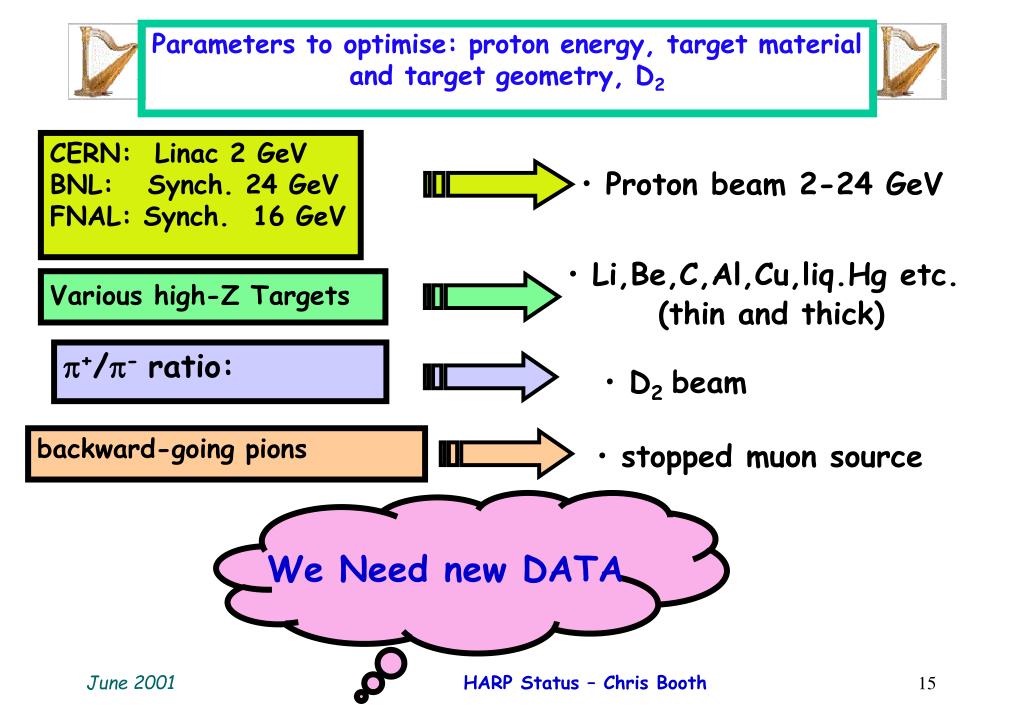 Parameters to optimise: proton energy, target material and target geometry, $D_2$

CERN: Linac 2 GeV
BNL: Synch. 24 GeV
FNAL: Synch. 16 GeV

• Proton beam 2-24 GeV

Various high-Z Targets

• Li,Be,C,Al,Cu,liq.Hg etc. (thin and thick)

$\pi^+/\pi^-$ ratio:

• $D_2$ beam

backward-going pions

• stopped muon source

We Need new DATA

June 2001

HARP Status – Chris Booth

15